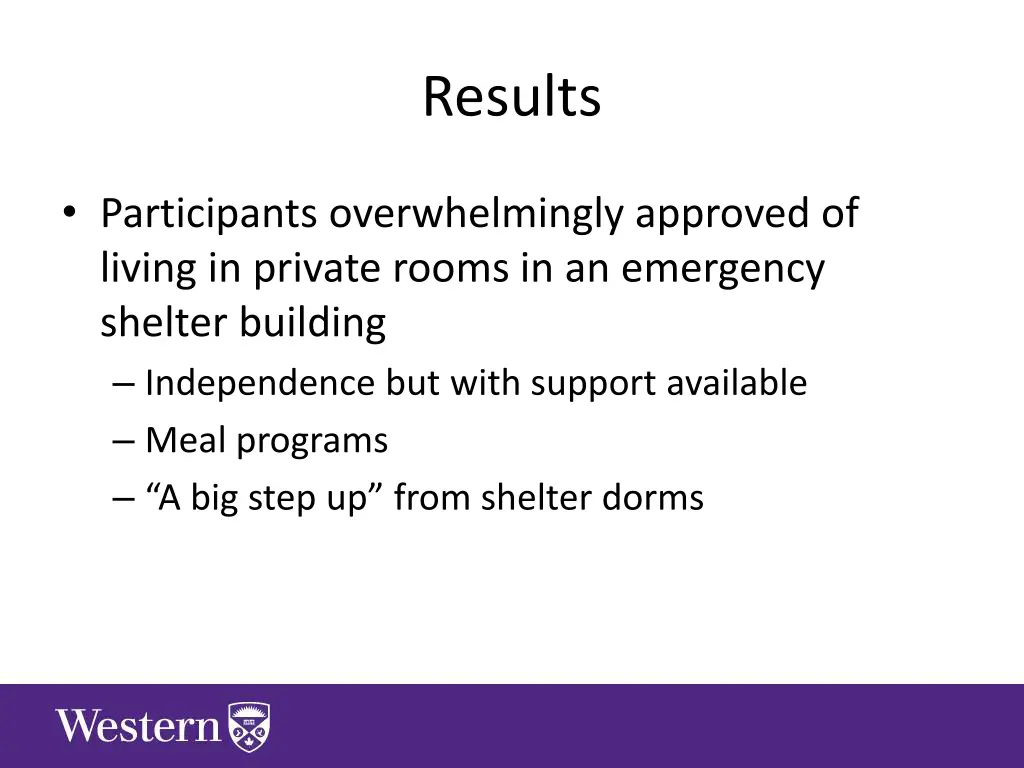 Results

• Participants overwhelmingly approved of living in private rooms in an emergency shelter building
– Independence but with support available
– Meal programs
– “A big step up” from shelter dorms

Western